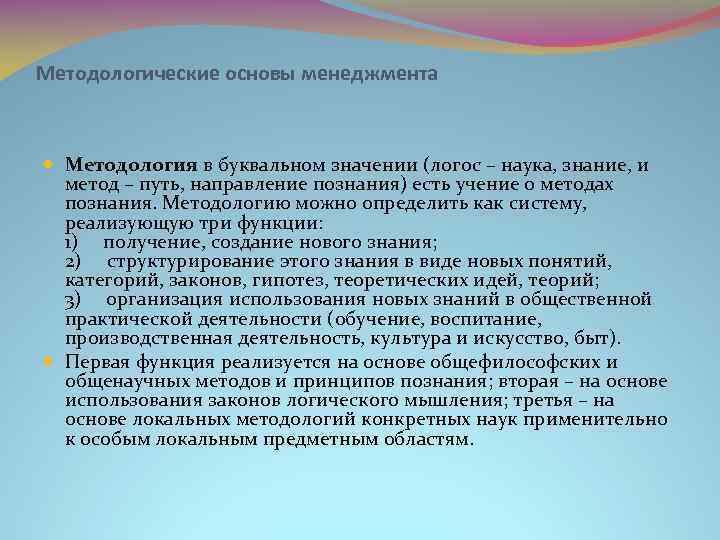 Методологические основы менеджмента

Методология в буквальном значении (логос – наука, знание, и метод – путь, направление познания) есть учение о методах познания. Методологию можно определить как систему, реализующую три функции:
1) получение, создание нового знания;
2) структурирование этого знания в виде новых понятий, категорий, законов, гипотез, теоретических идей, теорий;
3) организация использования новых знаний в общественной практической деятельности (обучение, воспитание, производственная деятельность, культура и искусство, быт).

Первая функция реализуется на основе общефилософских и общенаучных методов и принципов познания; вторая – на основе использования законов логического мышления; третья – на основе локальных методологий конкретных наук применительно к особым локальным предметным областям.